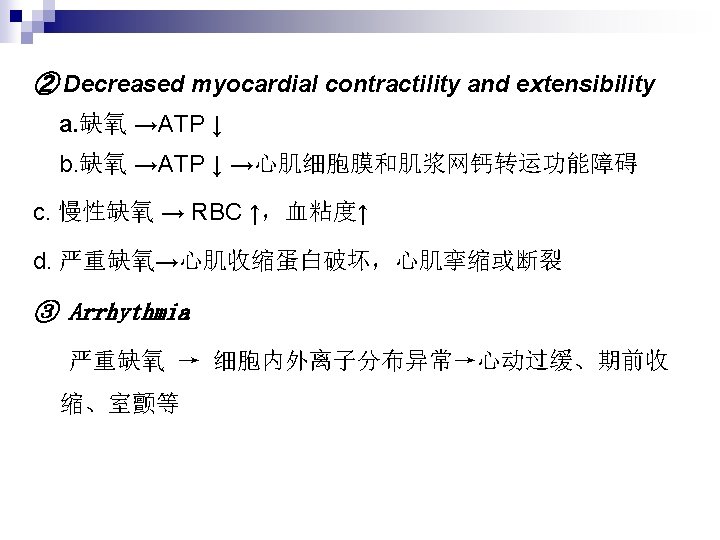 ② Decreased myocardial contractility and extensibility

a.缺氧 →ATP ↓

b.缺氧 →ATP ↓ →心肌细胞膜和肌浆网钙转运功能障碍

c. 慢性缺氧 → RBC ↑，血粘度↑

d. 严重缺氧→心肌收缩蛋白破坏，心肌挛缩或断裂

③ Arrhythmia

严重缺氧 → 细胞内外离子分布异常→心动过缓、期前收缩、室颤等